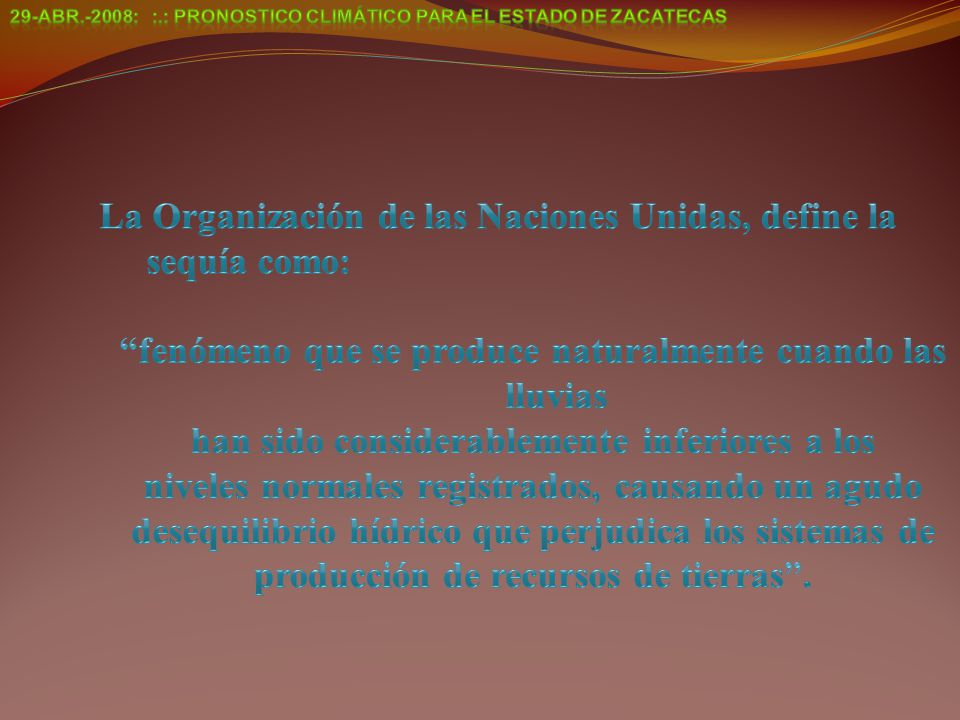 29-ABR.-2008: :.: PRONOSTICO CLIMÁTICO PARA EL ESTADO DE ZACATECAS

La Organización de las Naciones Unidas, define la sequía como:

“fenómeno que se produce naturalmente cuando las lluvias han sido considerablemente inferiores a los niveles normales registrados, causando un agudo desequilibrio hídrico que perjudica los sistemas de producción de recursos de tierras”.